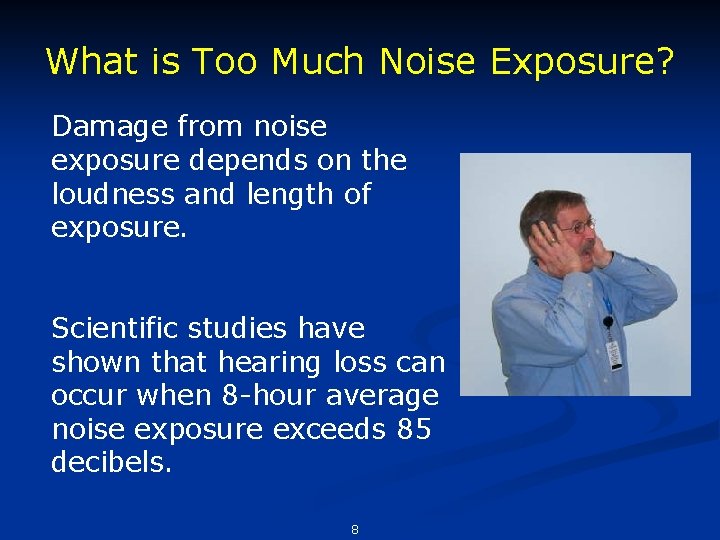 What is Too Much Noise Exposure?

Damage from noise exposure depends on the loudness and length of exposure.

Scientific studies have shown that hearing loss can occur when 8-hour average noise exposure exceeds 85 decibels.

8